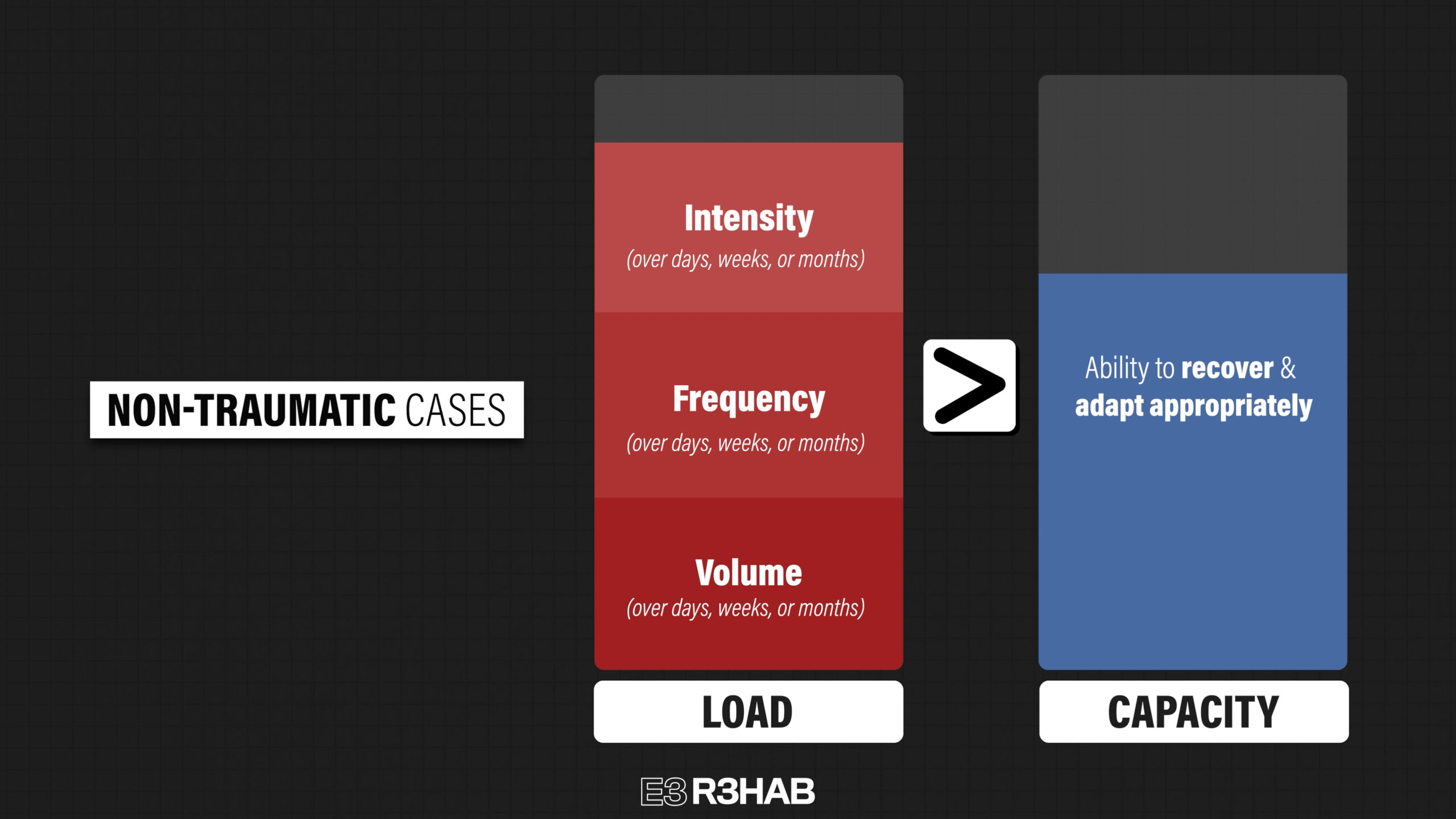 NON-TRAUMATIC CASES

Intensity
(over days, weeks, or months)

Frequency
(over days, weeks, or months)

Volume
(over days, weeks, or months)

LOAD

>

Ability to recover & adapt appropriately

CAPACITY

E3 R3HAB